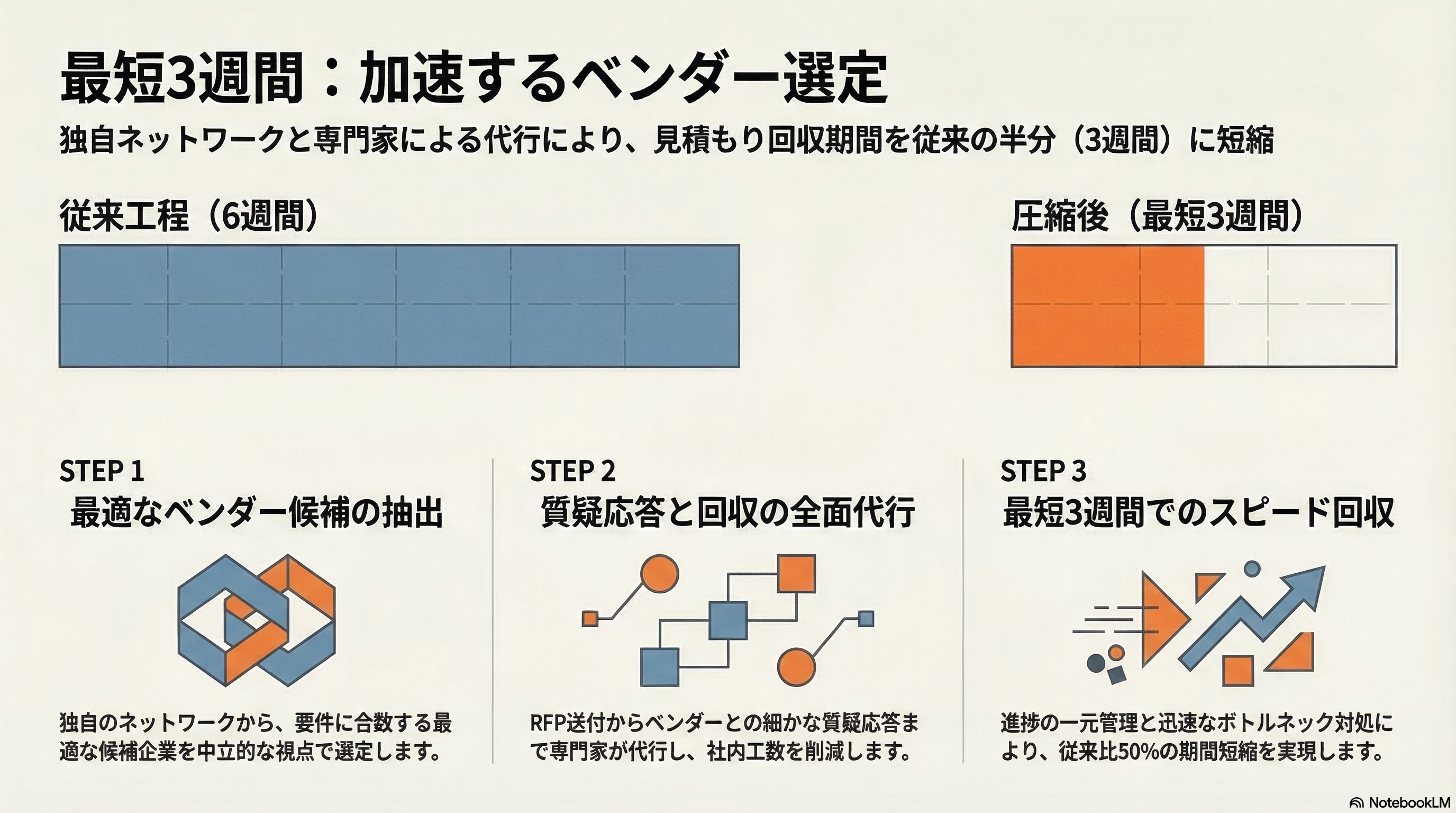 最短3週間：加速するベンダー選定

独自ネットワークと専門家による代行により、見積もり回収期間を従来の半分（3週間）に短縮

従来工程（6週間）

圧縮後（最短3週間）

STEP 1
最適なベンダー候補の抽出

独自のネットワークから、要件に合数する最適な候補企業を中立的な視点で選定します。

STEP 2
質疑応答と回収の全面代行

RFP送付からベンダーとの細かな質疑応答まで専門家が代行し、社内工数を削減します。

STEP 3
最短3週間でのスピード回収

進捗の一元管理と迅速なボトルネック対処により、従来比50%の期間短縮を実現します。

NotebookLM